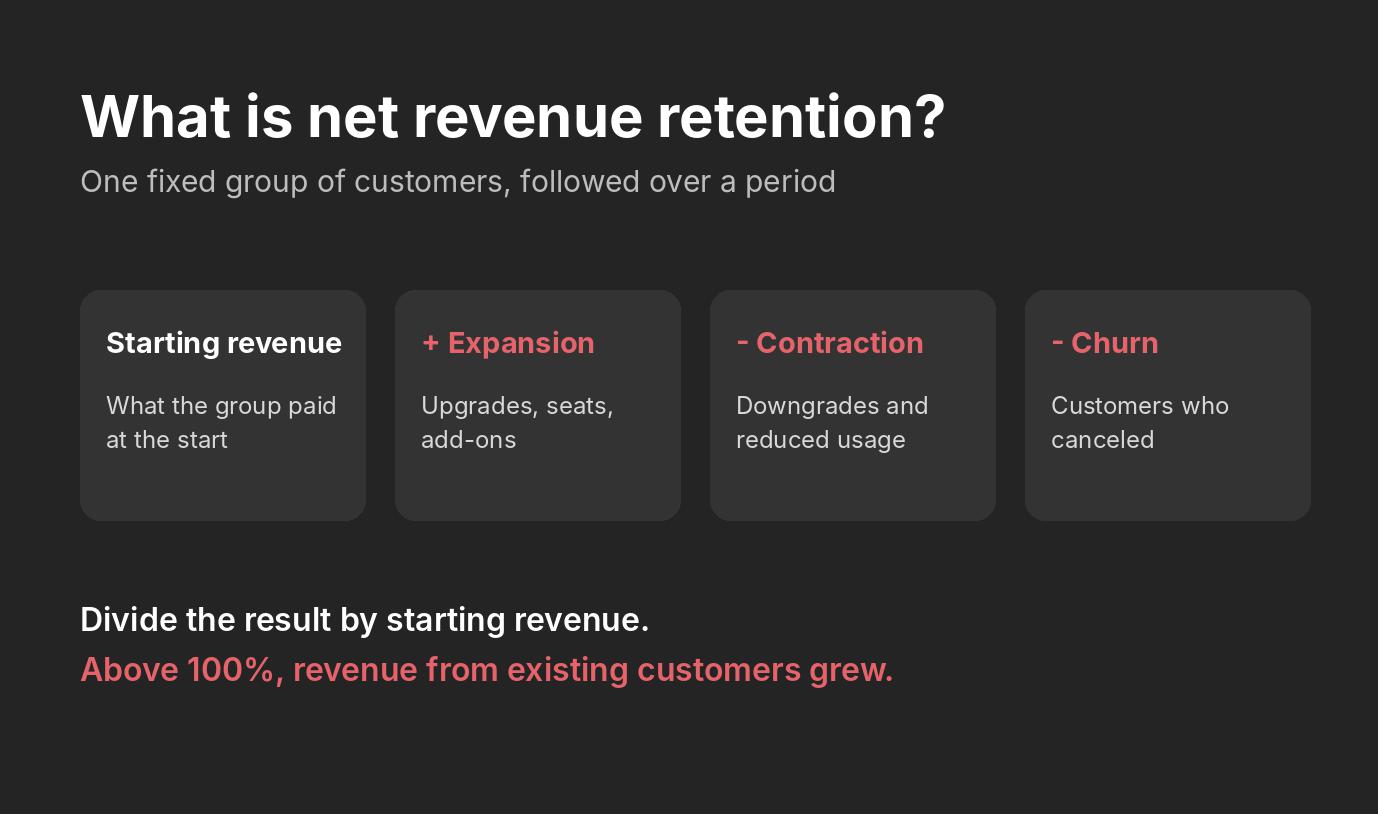 What is net revenue retention?

One fixed group of customers, followed over a period

Starting revenue

What the group paid at the start

+ Expansion

Upgrades, seats, add-ons

- Contraction

Downgrades and reduced usage

- Churn

Customers who canceled

Divide the result by starting revenue.

Above 100%, revenue from existing customers grew.